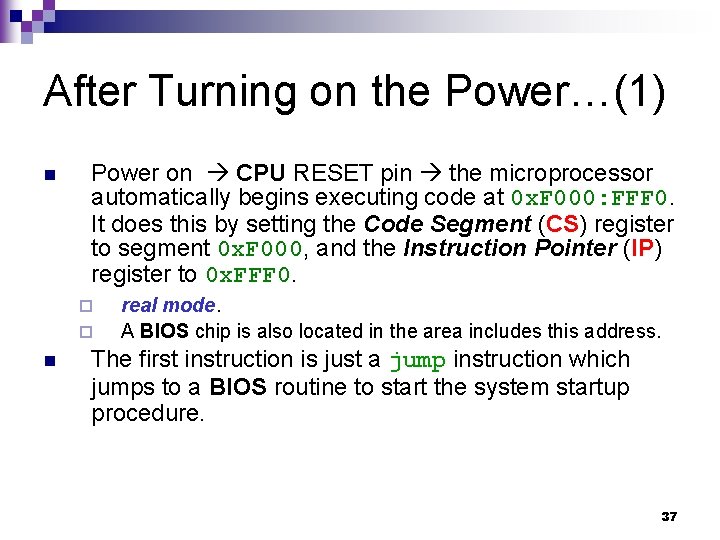 After Turning on the Power…(1)

Power on → CPU RESET pin → the microprocessor automatically begins executing code at 0xF000:FFF0. It does this by setting the Code Segment (CS) register to segment 0xF000, and the Instruction Pointer (IP) register to 0xFFF0.

real mode.

A BIOS chip is also located in the area includes this address.

The first instruction is just a jump instruction which jumps to a BIOS routine to start the system startup procedure.

37